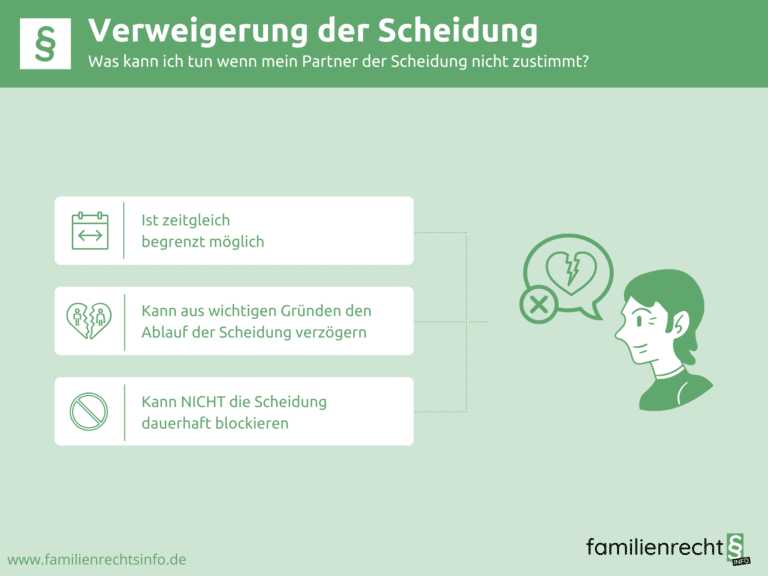 §

Verweigerung der Scheidung

Was kann ich tun wenn mein Partner der Scheidung nicht zustimmt?

Ist zeitgleich begrenzt möglich

Kann aus wichtigen Gründen den Ablauf der Scheidung verzögern

Kann NICHT die Scheidung dauerhaft blockieren

www.familienrechtsinfo.de

familienrecht § INFO